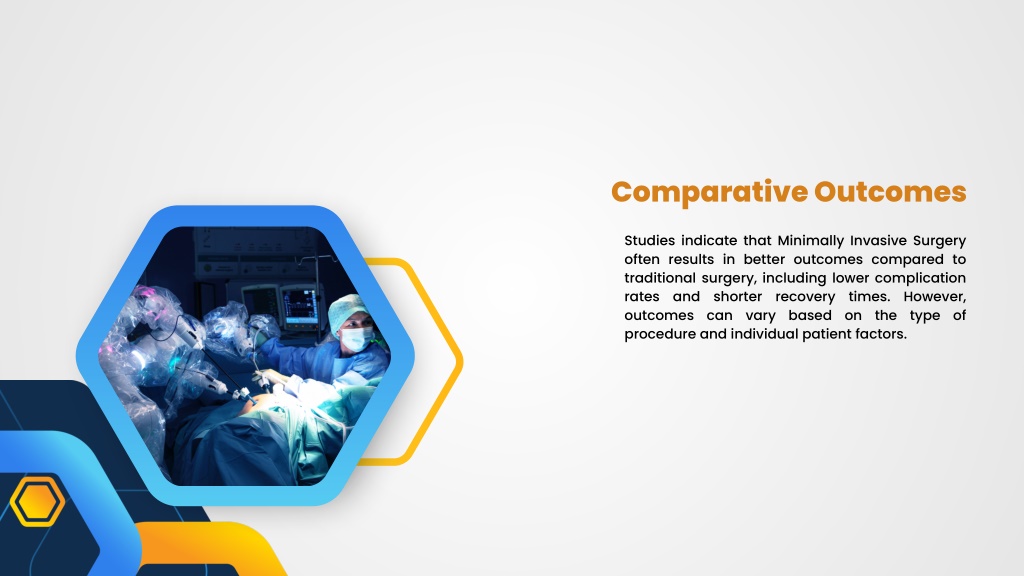 Comparative Outcomes

Studies indicate that Minimally Invasive Surgery often results in better outcomes compared to traditional surgery, including lower complication rates and shorter recovery times. However, outcomes can vary based on the type of procedure and individual patient factors.